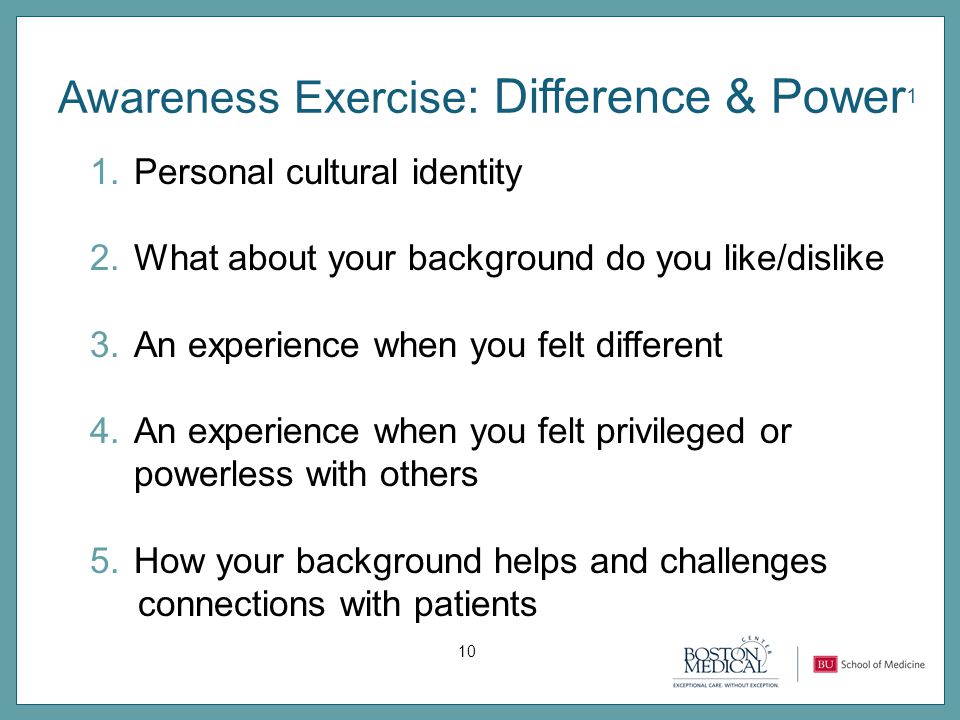 Awareness Exercise: Difference & Power$^1$

1. Personal cultural identity

2. What about your background do you like/dislike

3. An experience when you felt different

4. An experience when you felt privileged or powerless with others

5. How your background helps and challenges connections with patients

10

BOSTON MEDICAL CENTER
EXCEPTIONAL CARE. WITHOUT EXCEPTION.

BU School of Medicine